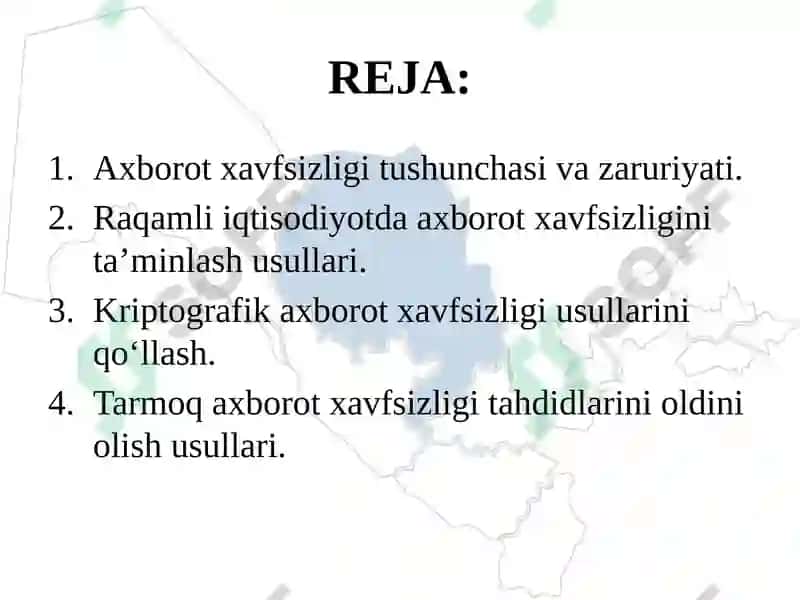 REJA:

1. Axborot xavfsizligi tushunchasi va zaruriyati.
2. Raqamli iqtisodiyotda axborot xavfsizligini ta’minlash usullari.
3. Kriptografik axborot xavfsizligi usullarini qo‘llash.
4. Tarmoq axborot xavfsizligi tahdidlarini oldini olish usullari.